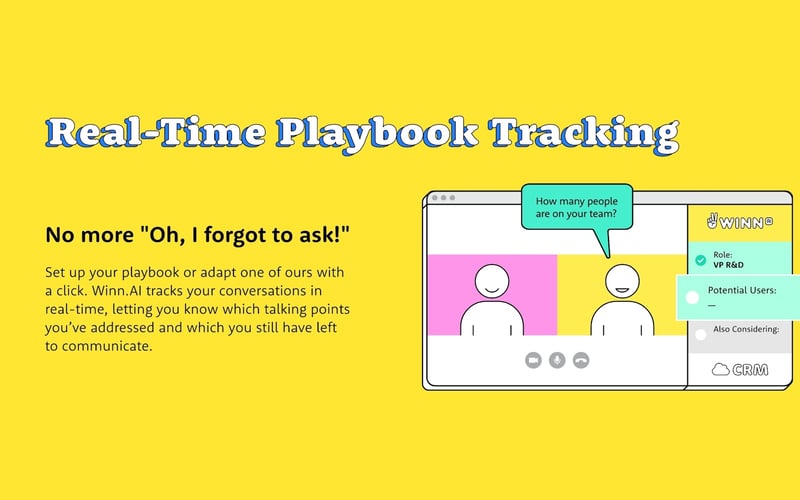 Real-Time Playbook Tracking

No more "Oh, I forgot to ask!"

Set up your playbook or adapt one of ours with a click. Winn.AI tracks your conversations in real-time, letting you know which talking points you've addressed and which you still have left to communicate.

How many people are on your team?

WINN

Role:
VP R&D

Potential Users:
—

Also Considering:

CRM